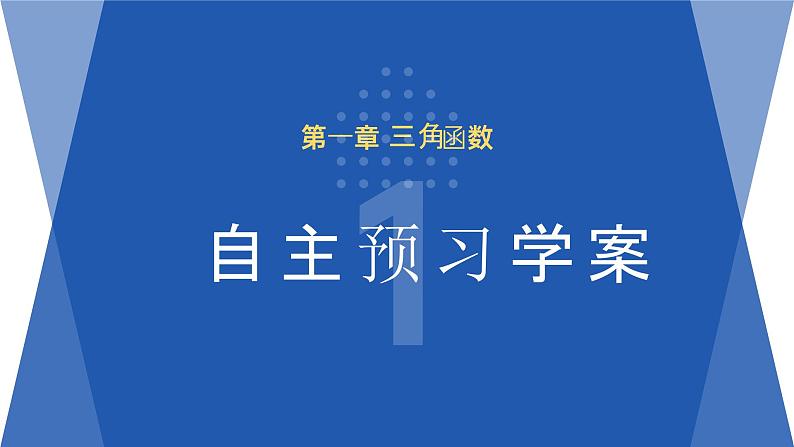 第一章 三角函数

1

自主预习学案